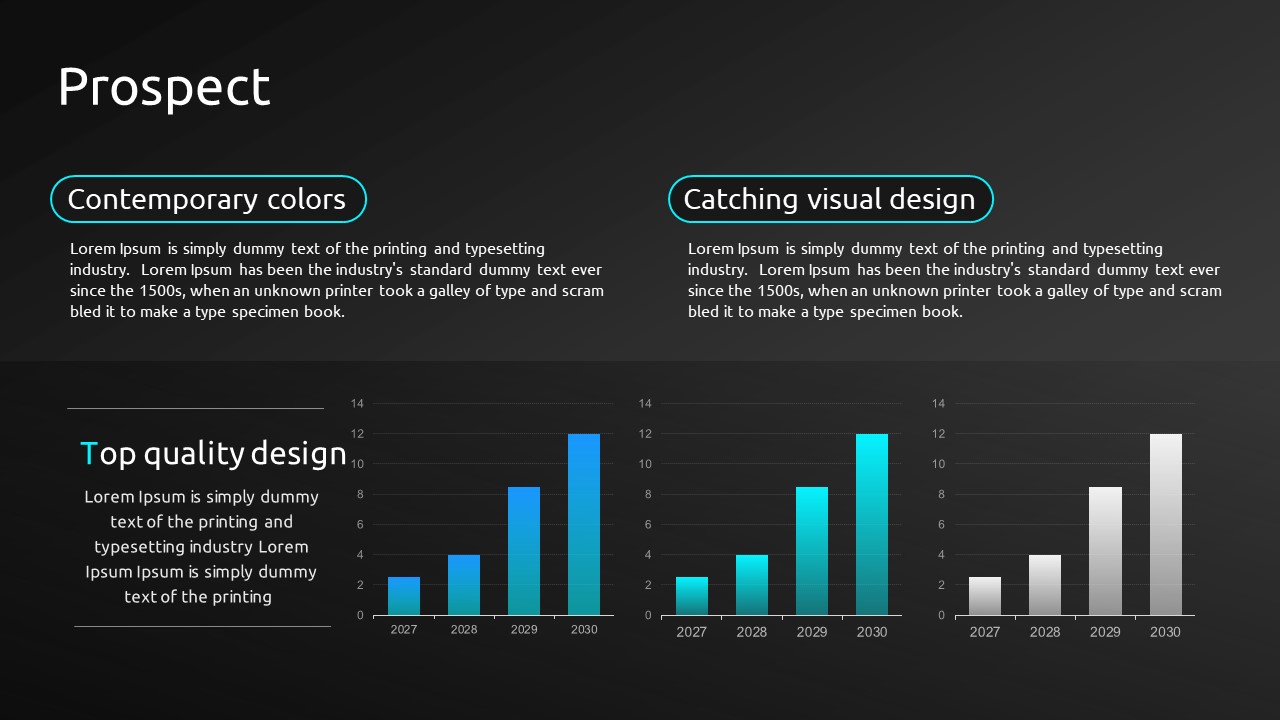 Prospect

Contemporary colors

Lorem Ipsum is simply dummy text of the printing and typesetting industry. Lorem Ipsum has been the industry's standard dummy text ever since the 1500s, when an unknown printer took a galley of type and scram bled it to make a type specimen book.

Catching visual design

Lorem Ipsum is simply dummy text of the printing and typesetting industry. Lorem Ipsum has been the industry's standard dummy text ever since the 1500s, when an unknown printer took a galley of type and scram bled it to make a type specimen book.

Top quality design

Lorem Ipsum is simply dummy text of the printing and typesetting industry Lorem Ipsum Ipsum is simply dummy text of the printing

14
12
10
8
6
4
2
0
2027 2028 2029 2030

14
12
10
8
6
4
2
0
2027 2028 2029 2030

14
12
10
8
6
4
2
0
2027 2028 2029 2030